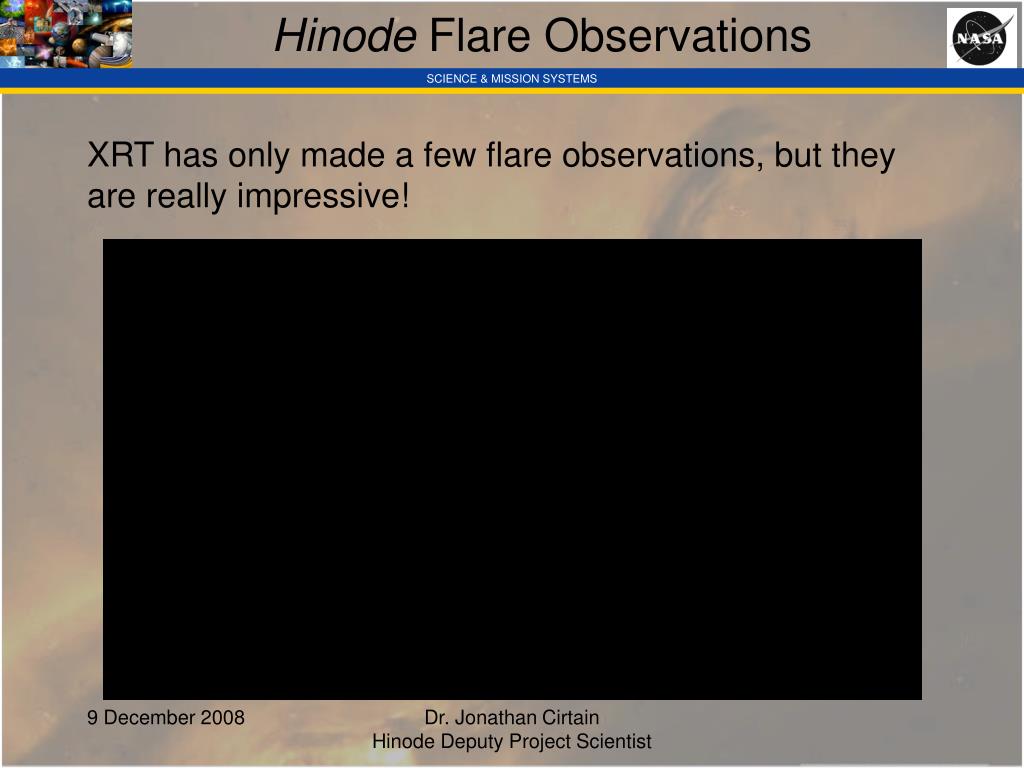 Hinode Flare Observations

NASA

SCIENCE & MISSION SYSTEMS

XRT has only made a few flare observations, but they are really impressive!

9 December 2008

Dr. Jonathan Cirtain
Hinode Deputy Project Scientist